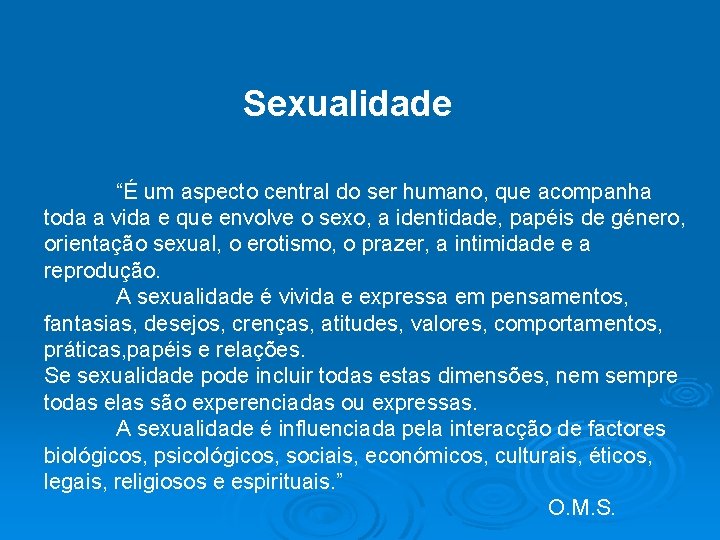 Sexualidade

“É um aspecto central do ser humano, que acompanha toda a vida e que envolve o sexo, a identidade, papéis de género, orientação sexual, o erotismo, o prazer, a intimidade e a reprodução.

A sexualidade é vivida e expressa em pensamentos, fantasias, desejos, crenças, atitudes, valores, comportamentos, práticas,papéis e relações.

Se sexualidade pode incluir todas estas dimensões, nem sempre todas elas são experenciadas ou expressas.

A sexualidade é influenciada pela interacção de factores biológicos, psicológicos, sociais, económicos, culturais, éticos, legais, religiosos e espirituais.”

O.M.S.